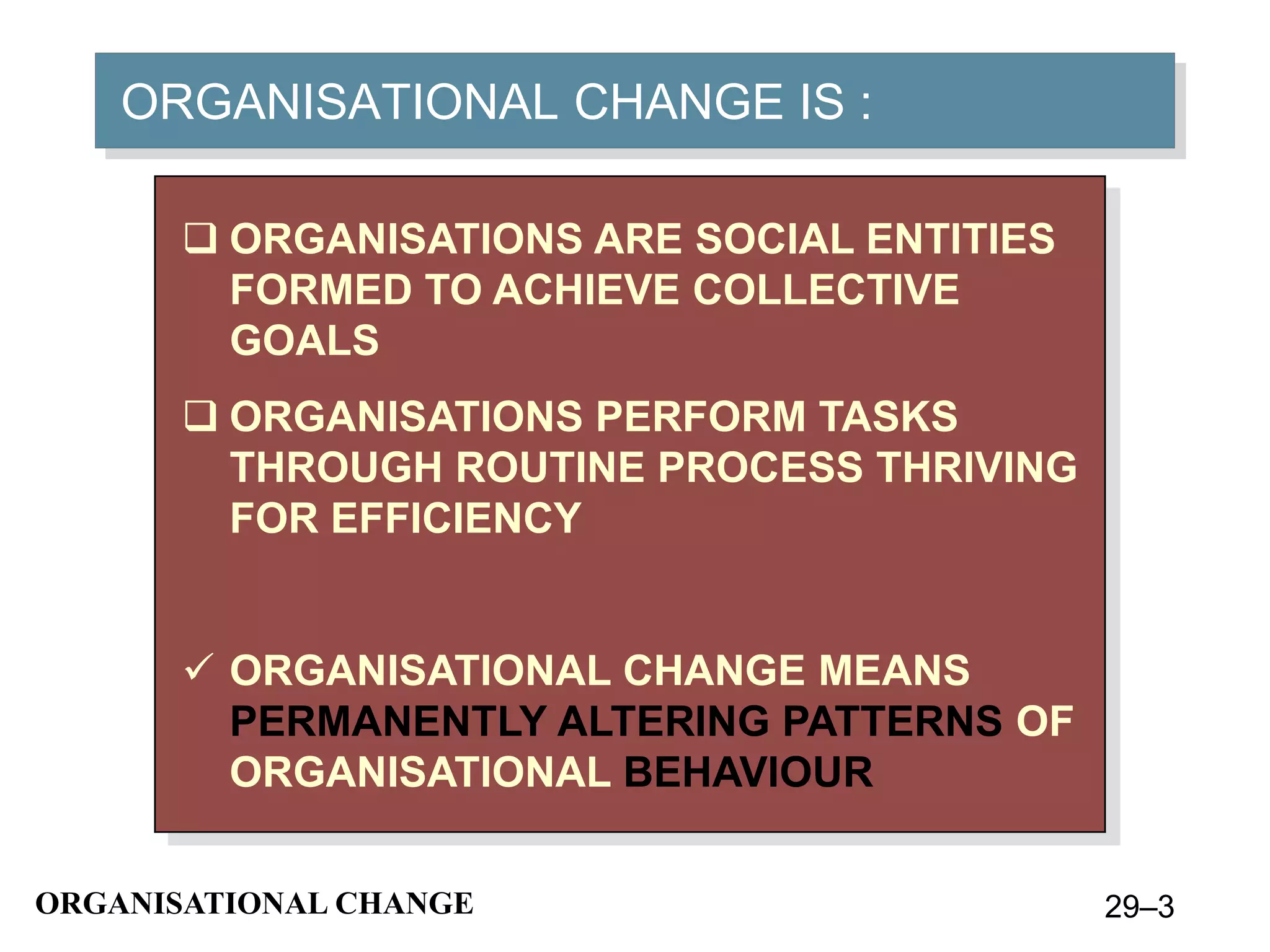 ORGANISATIONAL CHANGE IS :

❑ ORGANISATIONS ARE SOCIAL ENTITIES FORMED TO ACHIEVE COLLECTIVE GOALS

❑ ORGANISATIONS PERFORM TASKS THROUGH ROUTINE PROCESS THRIVING FOR EFFICIENCY

✓ ORGANISATIONAL CHANGE MEANS PERMANENTLY ALTERING PATTERNS OF ORGANISATIONAL BEHAVIOUR

ORGANISATIONAL CHANGE

29–3